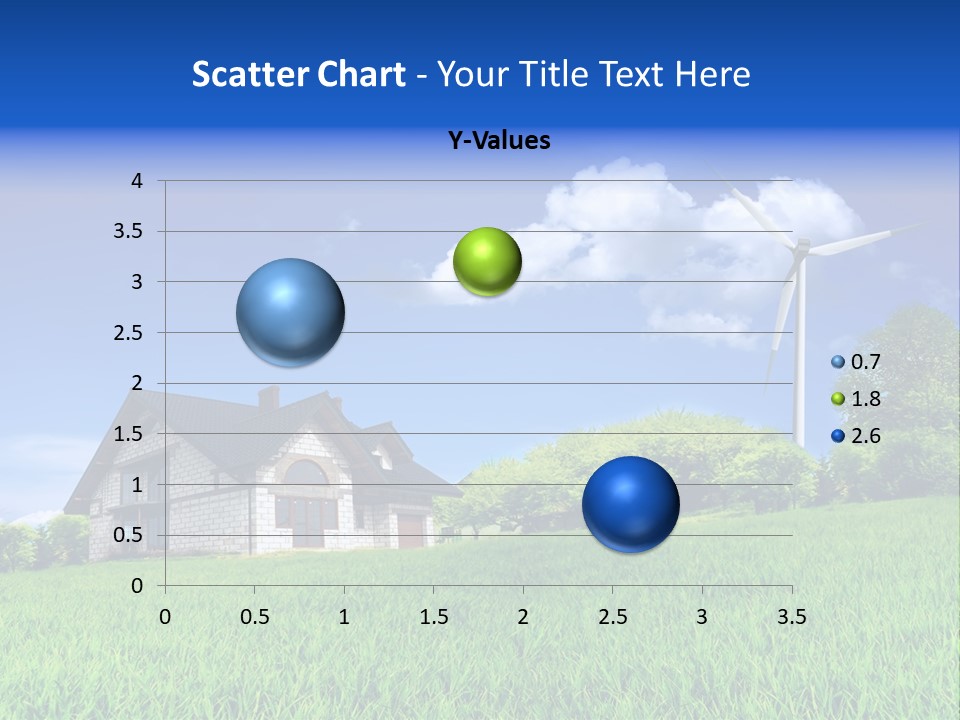 Scatter Chart - Your Title Text Here

Y-Values

4
3.5
3
2.5
2
1.5
1
0.5
0

0 0.5 1 1.5 2 2.5 3 3.5

0.7
1.8
2.6